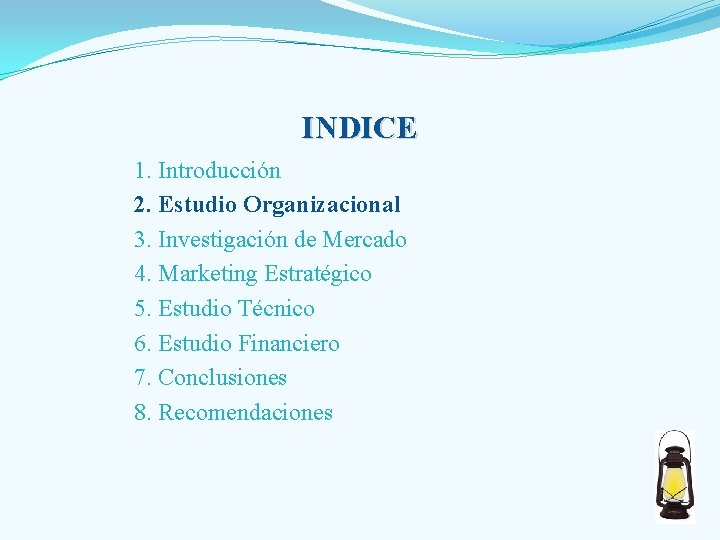 INDICE

1. Introducción
2. Estudio Organizacional
3. Investigación de Mercado
4. Marketing Estratégico
5. Estudio Técnico
6. Estudio Financiero
7. Conclusiones
8. Recomendaciones